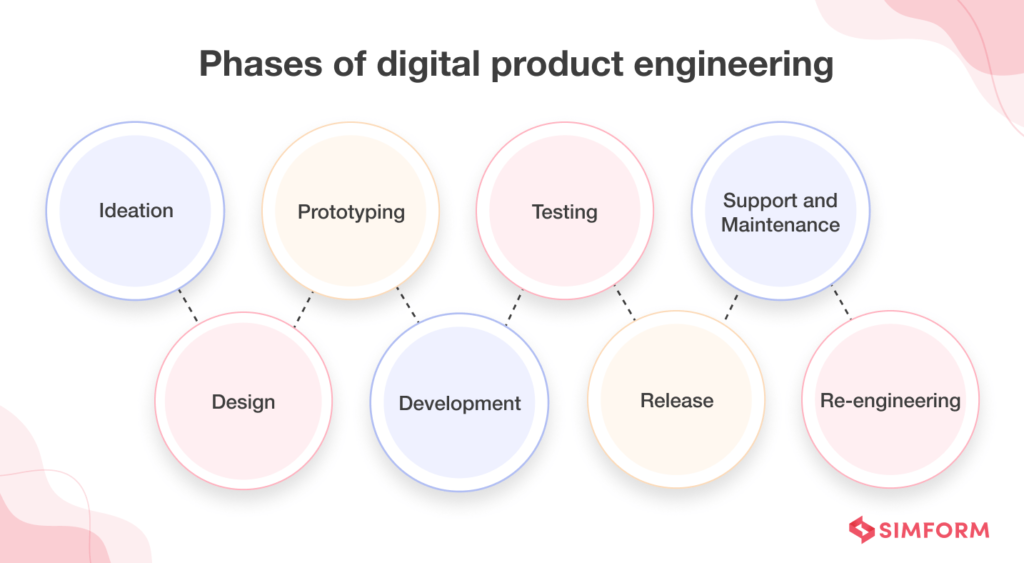 Phases of digital product engineering

Ideation

Design

Prototyping

Development

Testing

Release

Support and Maintenance

Re-engineering

SIMFORM